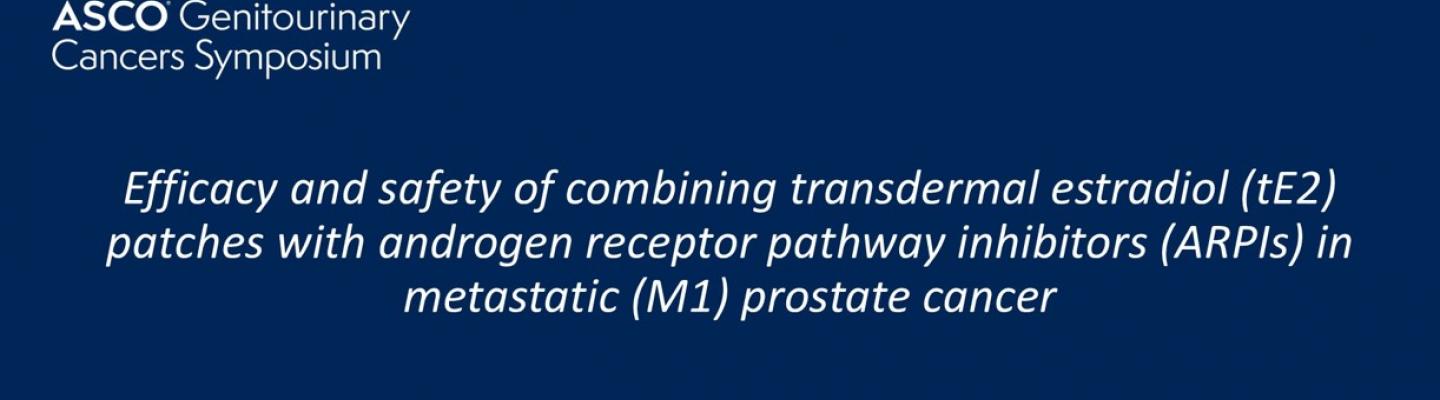 ASCO Genitourinary Cancers Symposium

Efficacy and safety of combining transdermal estradiol (tE2) patches with androgen receptor pathway inhibitors (ARPIs) in metastatic (M1) prostate cancer